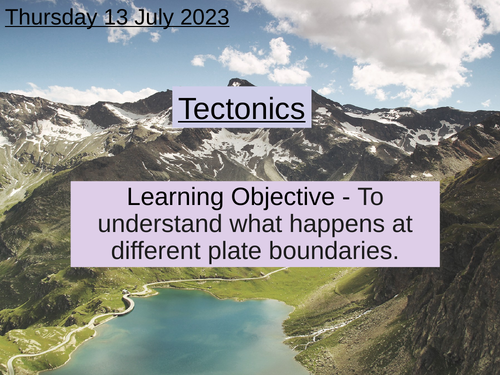 Thursday 13 July 2023

Tectonics

Learning Objective - To understand what happens at different plate boundaries.